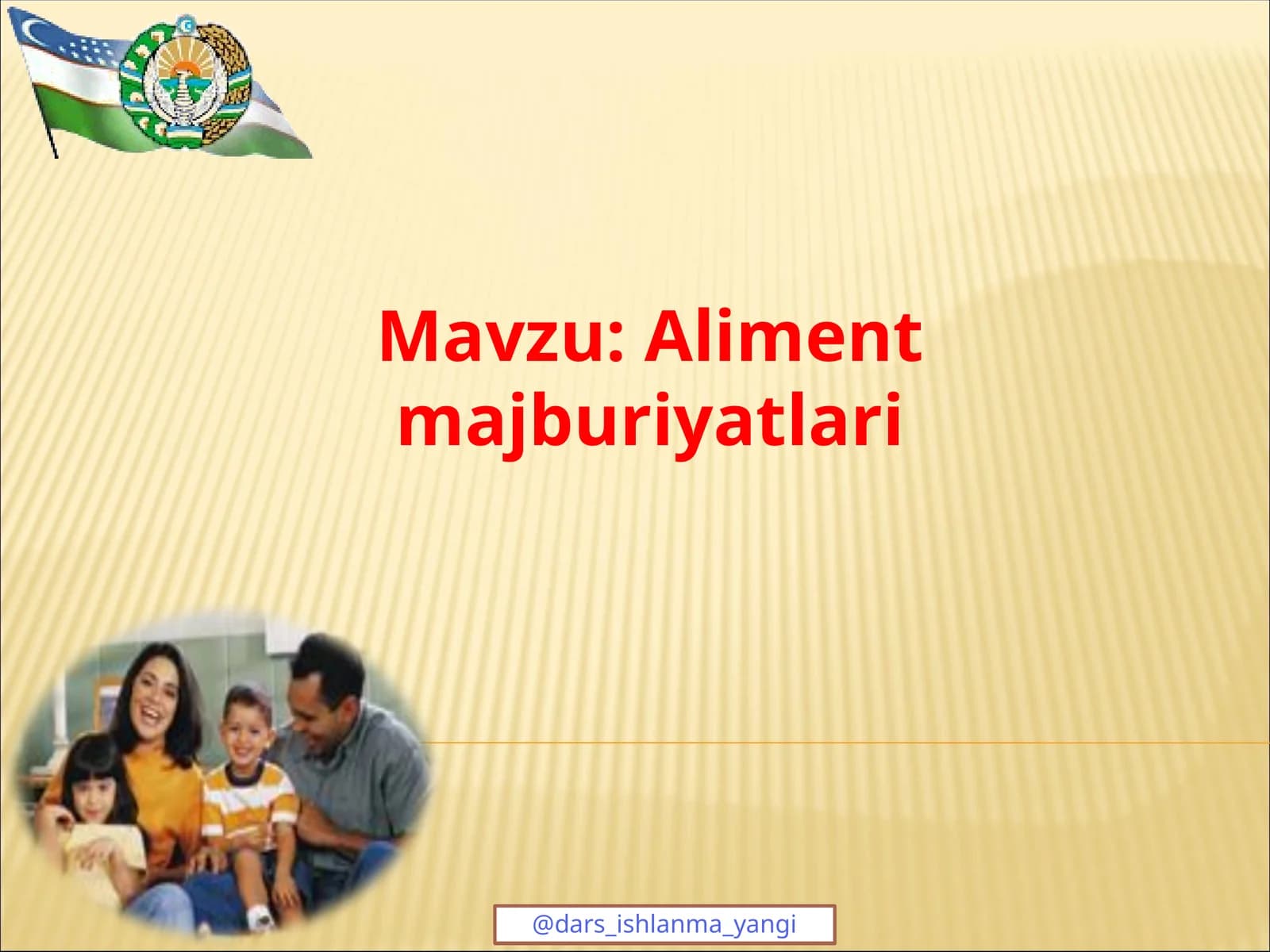 Mavzu: Aliment majburiyatlari

@dars_ishlanma_yangi